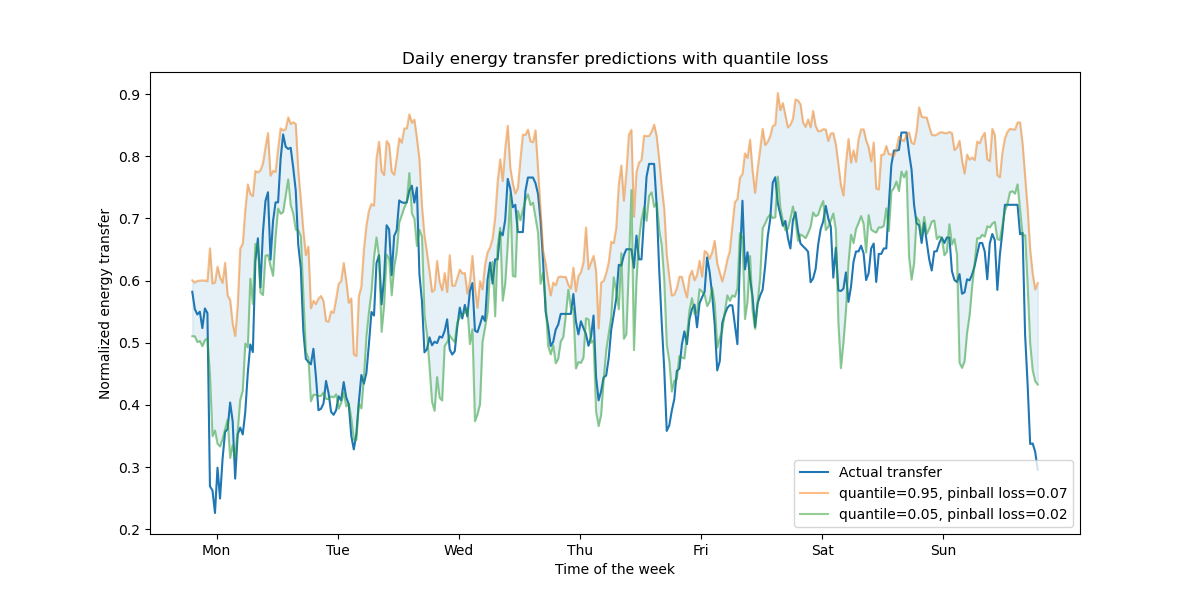 Daily energy transfer predictions with quantile loss

Normalized energy transfer

0.9
0.8
0.7
0.6
0.5
0.4
0.3
0.2

Mon Tue Wed Thu Fri Sat Sun

Time of the week

Actual transfer
quantile=0.95, pinball loss=0.07
quantile=0.05, pinball loss=0.02